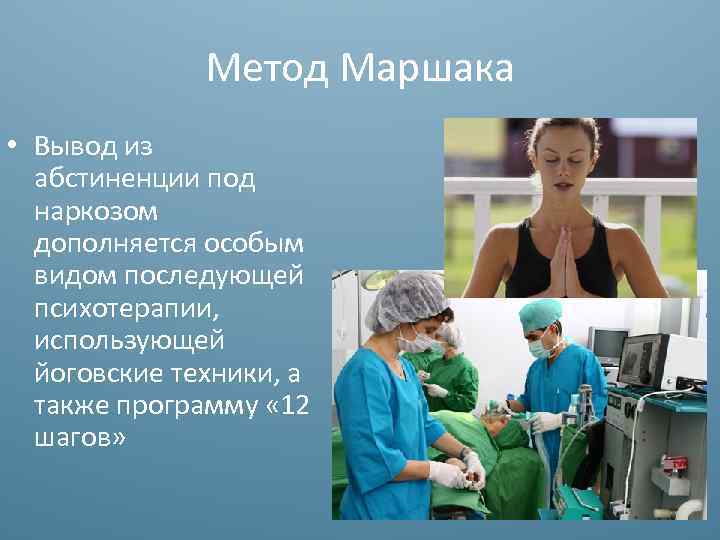 Метод Маршака

• Вывод из абстиненции под наркозом дополняется особым видом последующей психотерапии, использующей йоговские техники, а также программу «12 шагов»